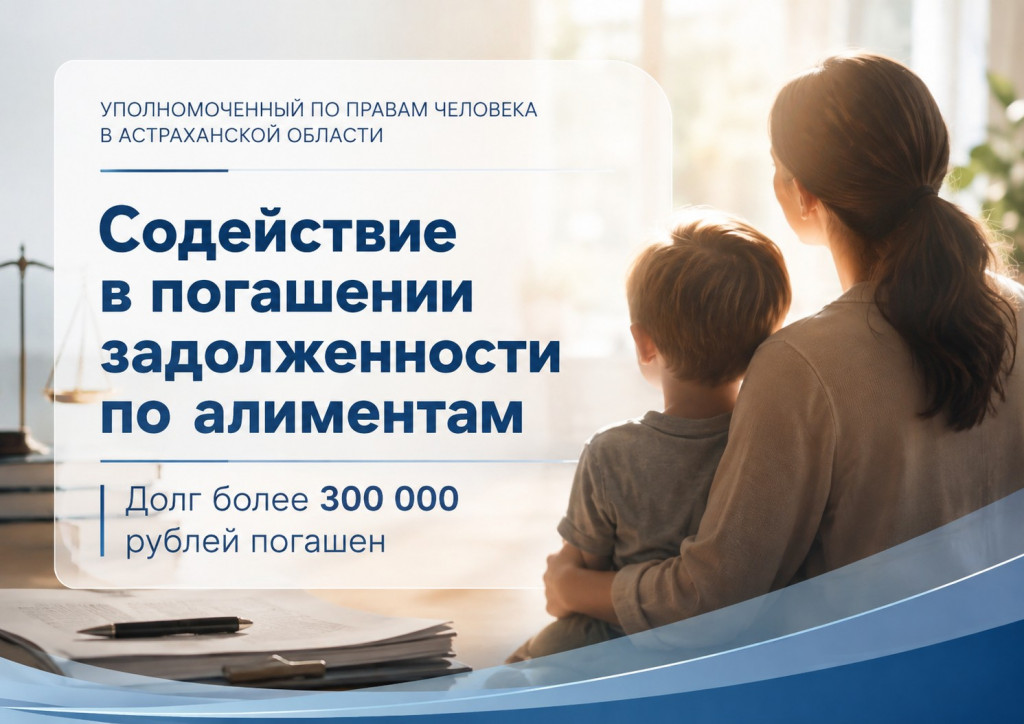 УПОЛНОМОЧЕННЫЙ ПО ПРАВАМ ЧЕЛОВЕКА В АСТРАХАНСКОЙ ОБЛАСТИ

Содействие в погашении задолженности по алиментам

Долг более 300 000 рублей погашен